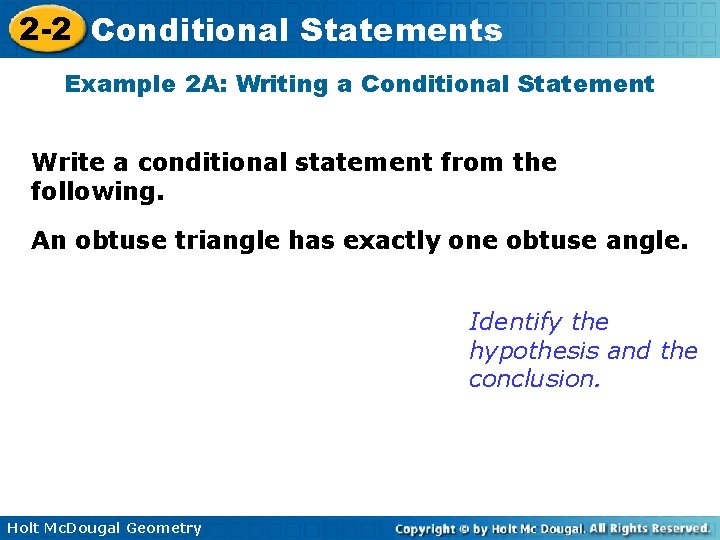 2-2 Conditional Statements

Example 2A: Writing a Conditional Statement

Write a conditional statement from the following.

An obtuse triangle has exactly one obtuse angle.

Identify the hypothesis and the conclusion.

Holt McDougal Geometry

Copyright © by Holt Mc Dougal. All Rights Reserved.